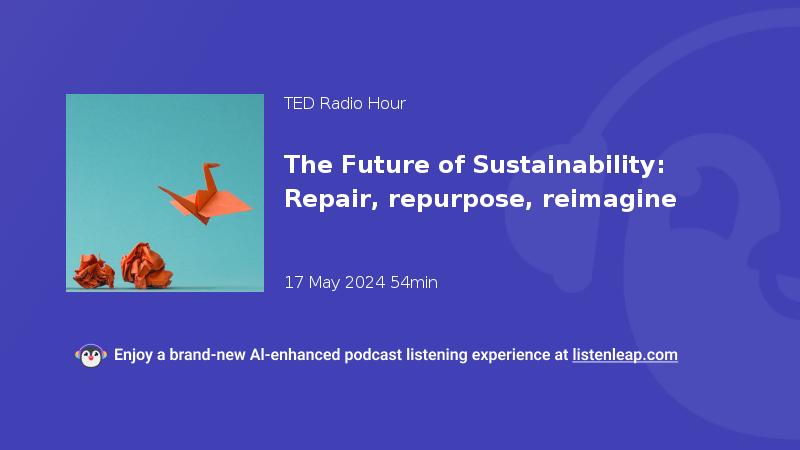 TED Radio Hour

The Future of Sustainability: Repair, repurpose, reimagine

17 May 2024 54min

Enjoy a brand-new AI-enhanced podcast listening experience at listenleap.com